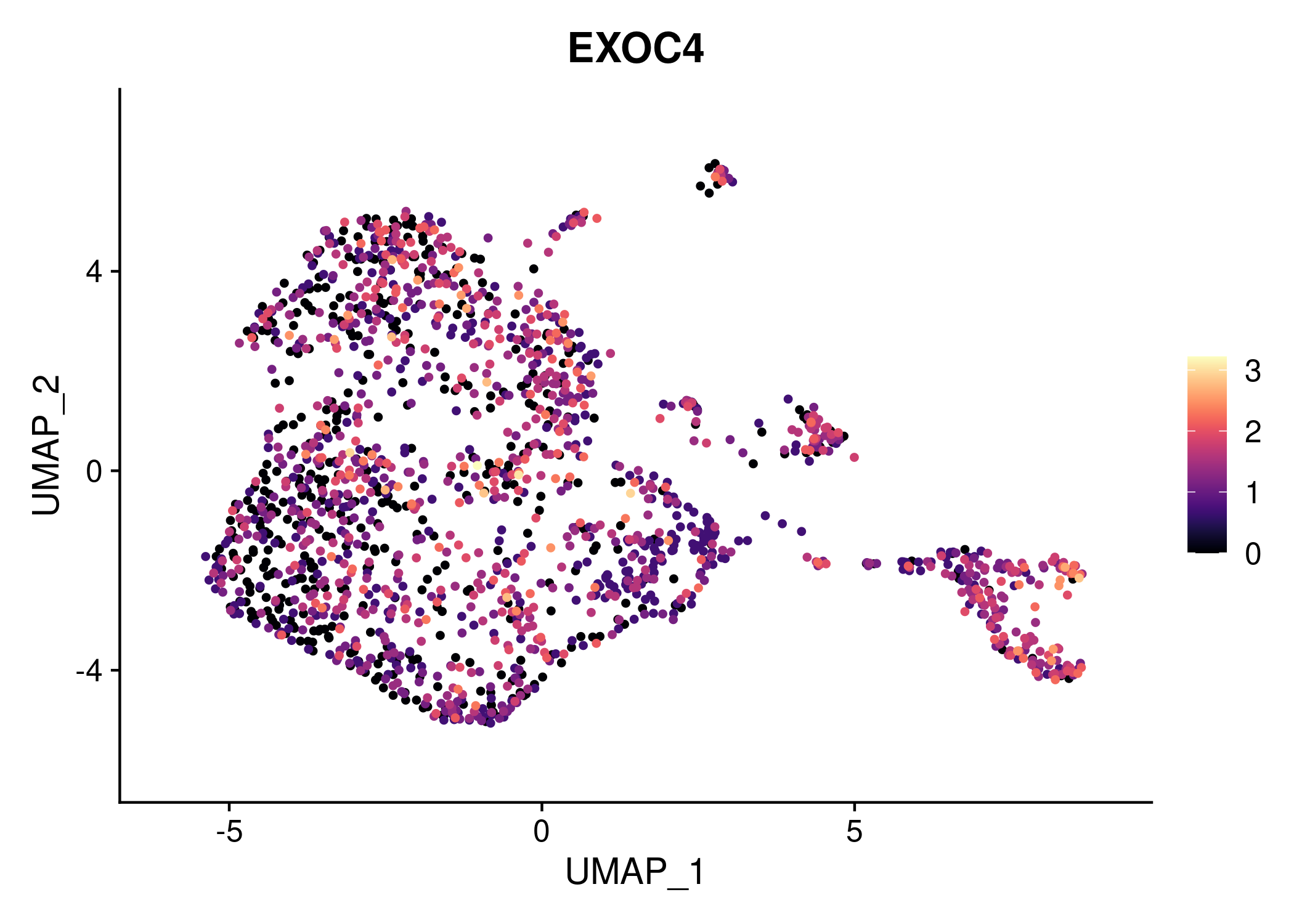 EXOC4

UMAP_2

4
0
-4

-5
0
5

UMAP_1

3
2
1
0